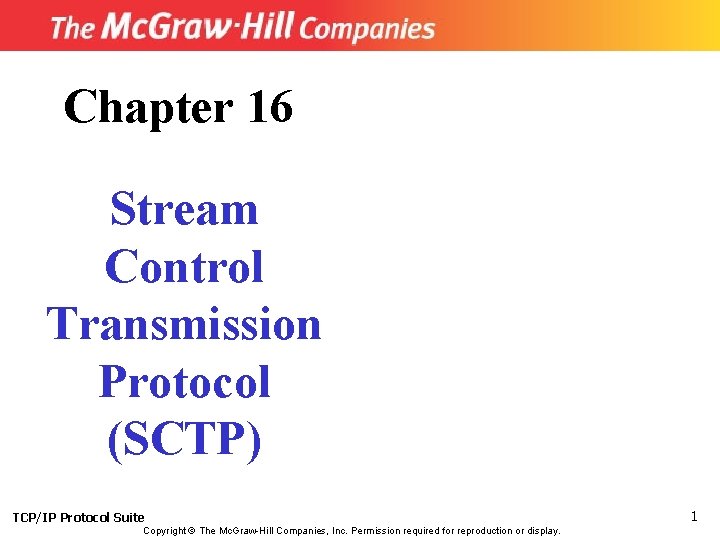 The McGraw-Hill Companies

Chapter 16

Stream Control Transmission Protocol (SCTP)

TCP/IP Protocol Suite

1

Copyright © The McGraw-Hill Companies, Inc. Permission required for reproduction or display.